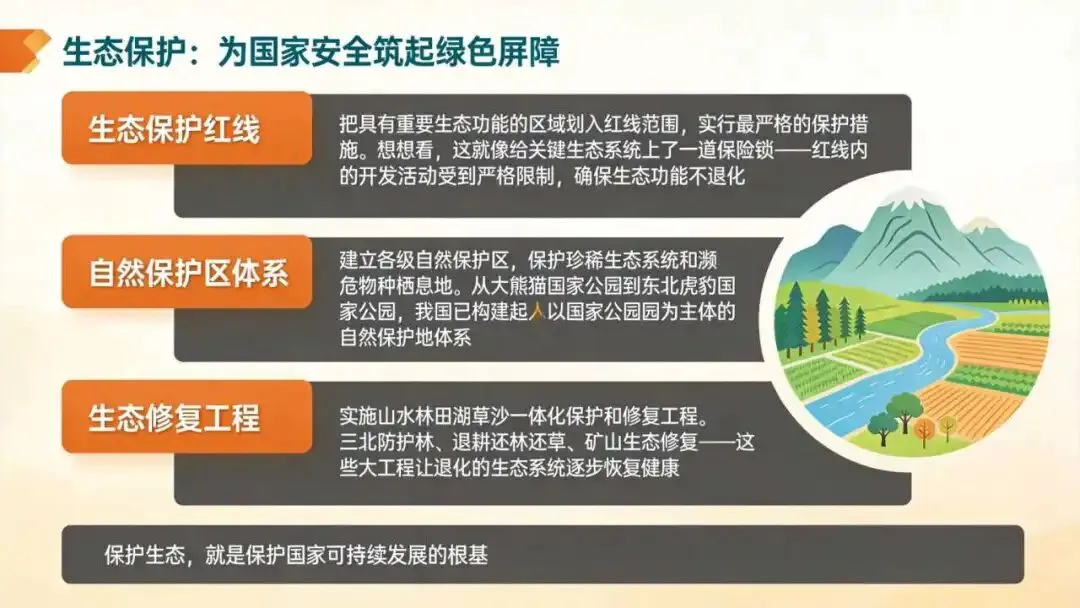 生态保护：为国家安全筑起绿色屏障

生态保护红线

把具有重要生态功能的区域划入红线范围，实行最严格的保护措施。想想看，这就像给关键生态系统上了一道保险锁——红线内的开发活动受到严格限制，确保生态功能不退化

自然保护区体系

建立各级自然保护区，保护珍稀生态系统和濒危物种栖息地。从大熊猫国家公园到东北虎豹国家公园，我国已构建起人以国家公园园为主体的自然保护地体系

生态修复工程

实施山水林田湖草沙一体化保护和修复工程。三北防护林、退耕还林还草、矿山生态修复——这些大工程让退化的生态系统逐步恢复健康

保护生态，就是保护国家可持续发展的根基